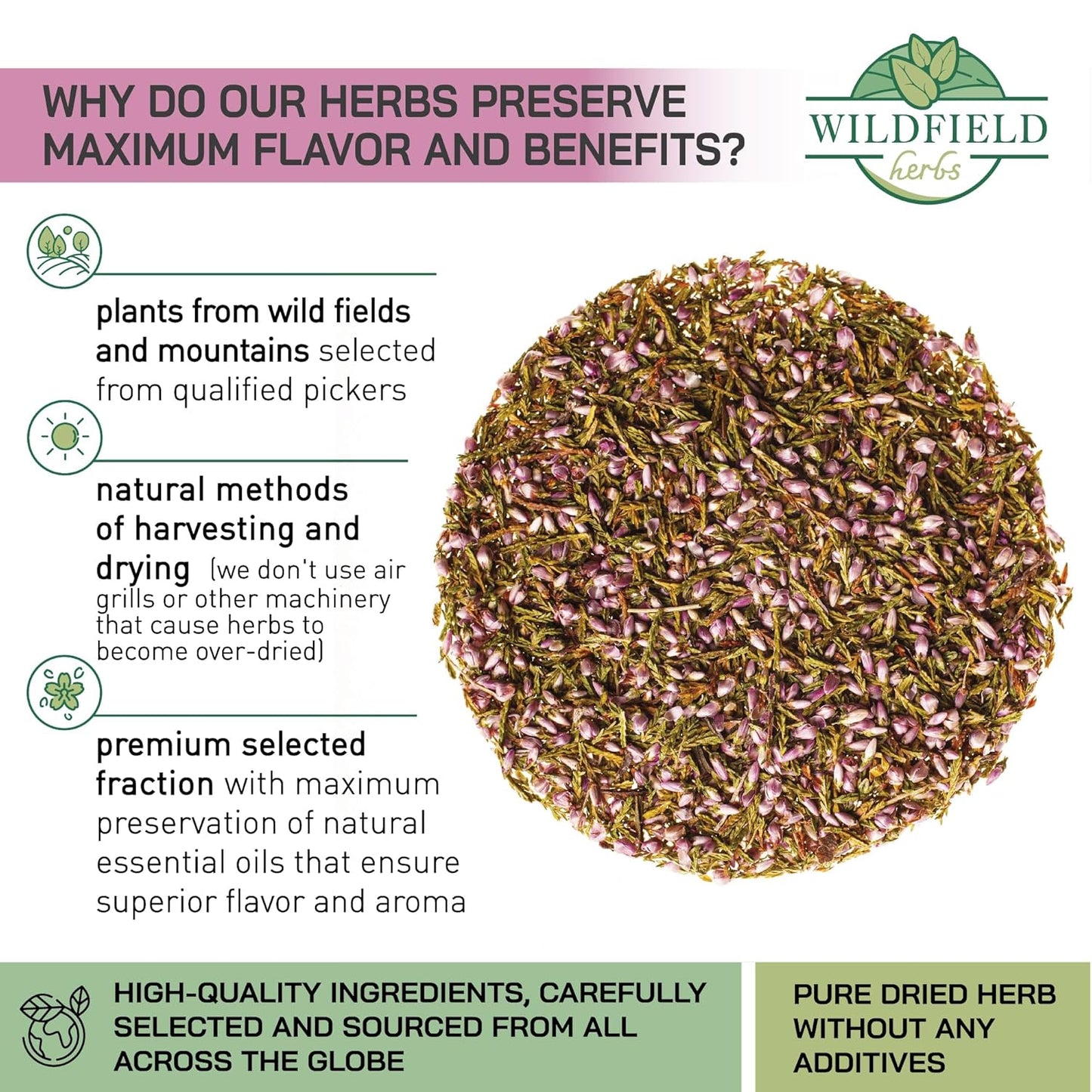 WHY DO OUR HERBS PRESERVE MAXIMUM FLAVOR AND BENEFITS?

WILDFIELD herbs

plants from wild fields and mountains selected from qualified pickers

natural methods of harvesting and drying (we don't use air grills or other machinery that cause herbs to become over-dried)

premium selected fraction with maximum preservation of natural essential oils that ensure superior flavor and aroma

HIGH-QUALITY INGREDIENTS, CAREFULLY SELECTED AND SOURCED FROM ALL ACROSS THE GLOBE

PURE DRIED HERB WITHOUT ANY ADDITIVES